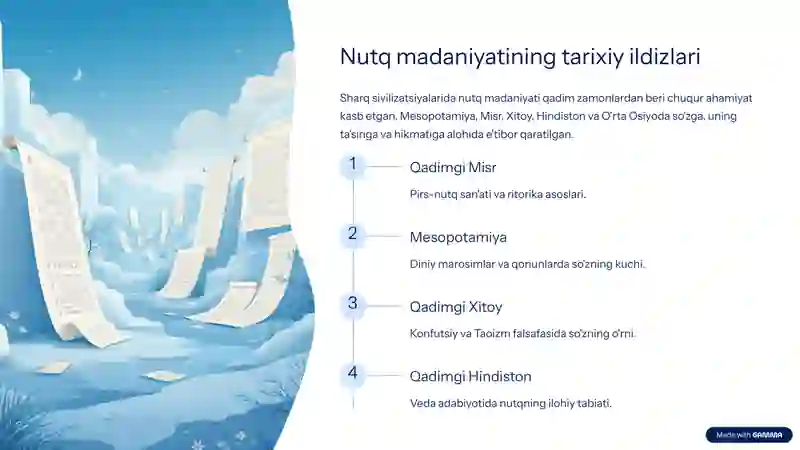 Nutq madaniyatining tarixiy ildizlari

Sharq sivilizatsiyalarida nutq madaniyati qadim zamonlardan beri chuqur ahamiyat kasb etgan. Mesopotamiya, Misr, Xitoy, Hindiston va O'rta Osiyoda so'zga, uning ta'siriga va hikmatiga alohida e'tibor qaratilgan.

1 Qadimgi Misr

Pirs-nutq san'ati va ritorika asoslari.

2 Mesopotamiya

Diniy marosimlar va qonunlarda so'zning kuchi.

3 Qadimgi Xitoy

Konfutsiy va Taoizm falsafasida so'zning o'rni.

4 Qadimgi Hindiston

Veda adabiyotida nutqning ilohiy tabiati.

Made with GAMMA